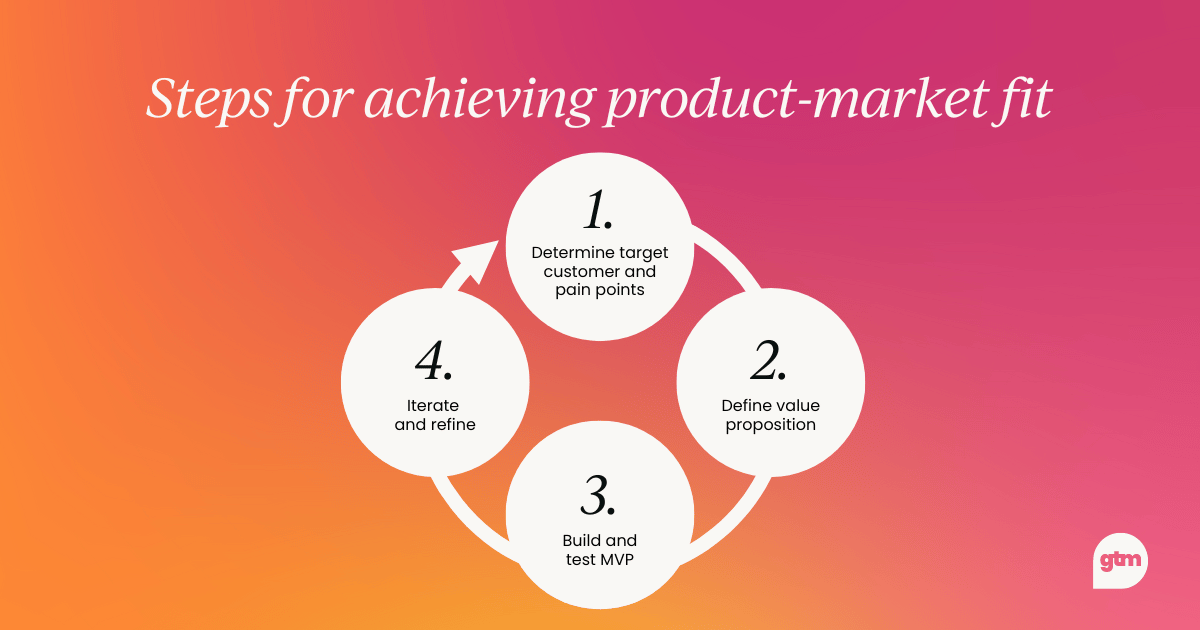 Steps for achieving product-market fit

1.
Determine target customer and pain points

2.
Define value proposition

3.
Build and test MVP

4.
Iterate and refine

gtm